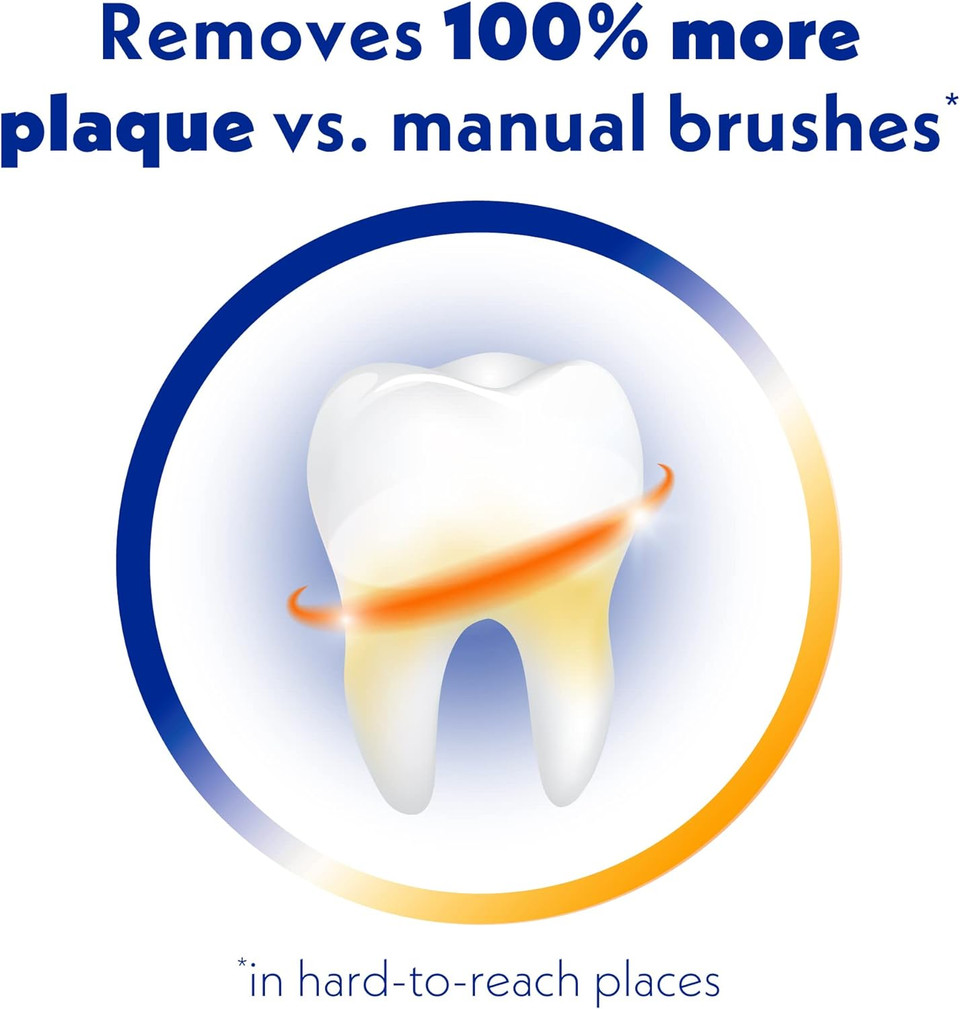 Removes 100% more plaque vs. manual brushes*

*in hard-to-reach places